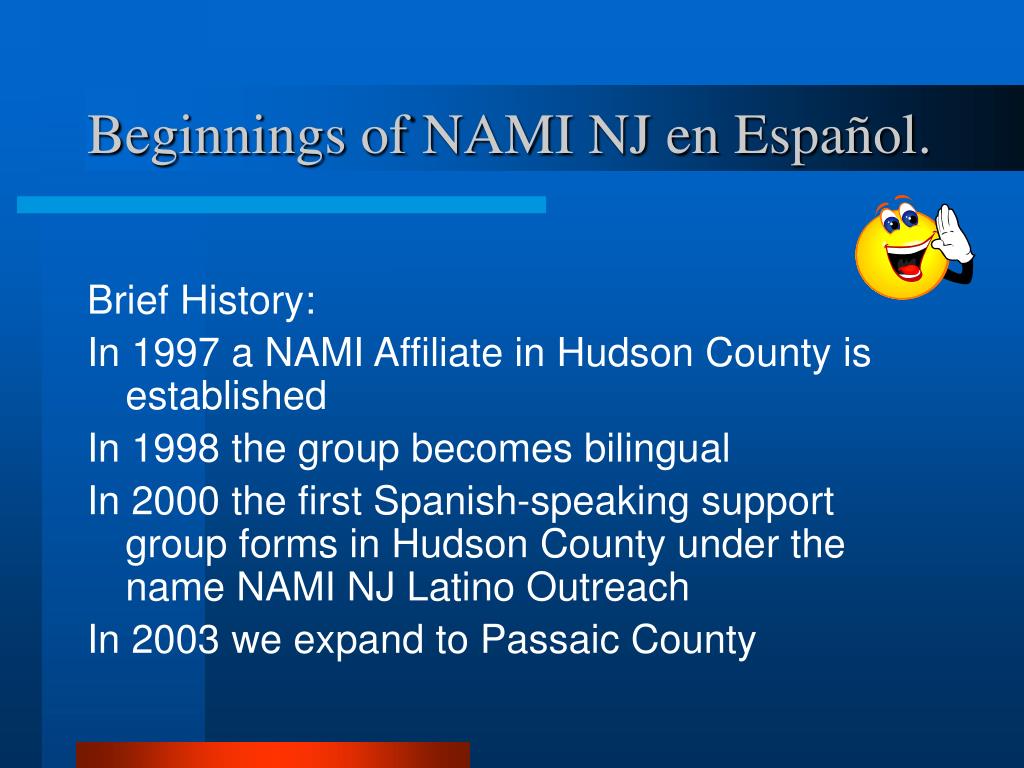 Beginnings of NAMI NJ en Español.

Brief History:

In 1997 a NAMI Affiliate in Hudson County is established

In 1998 the group becomes bilingual

In 2000 the first Spanish-speaking support group forms in Hudson County under the name NAMI NJ Latino Outreach

In 2003 we expand to Passaic County